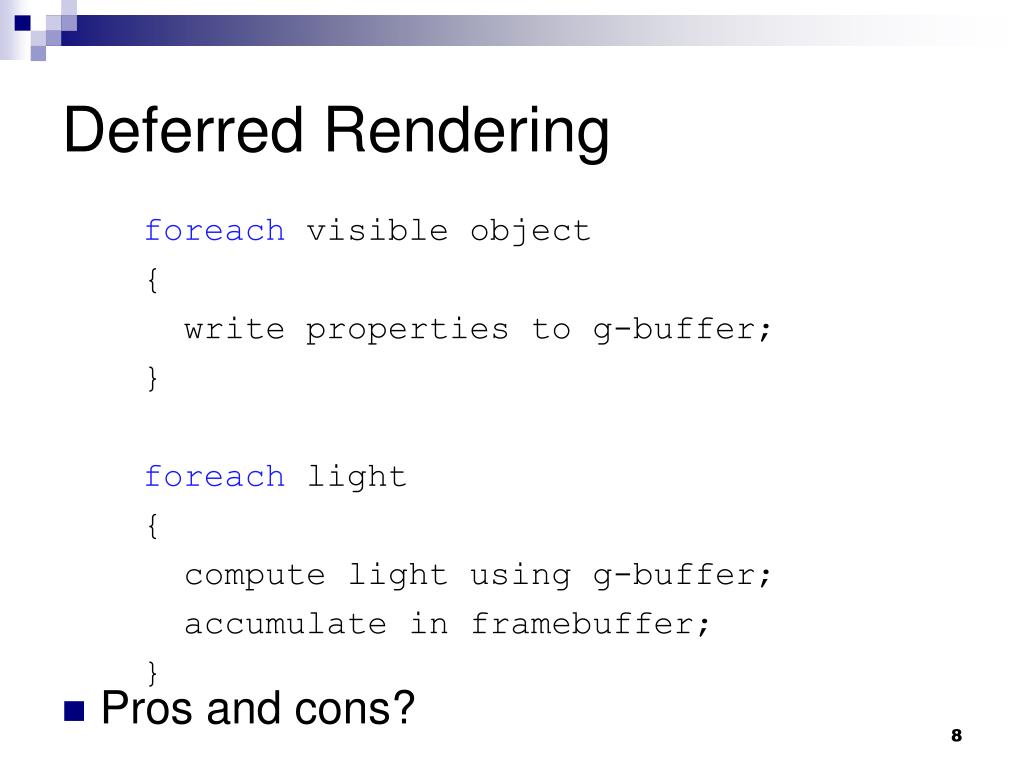 Deferred Rendering

foreach visible object
{
write properties to g-buffer;
}

foreach light
{
compute light using g-buffer;
accumulate in framebuffer;
}

Pros and cons?

8